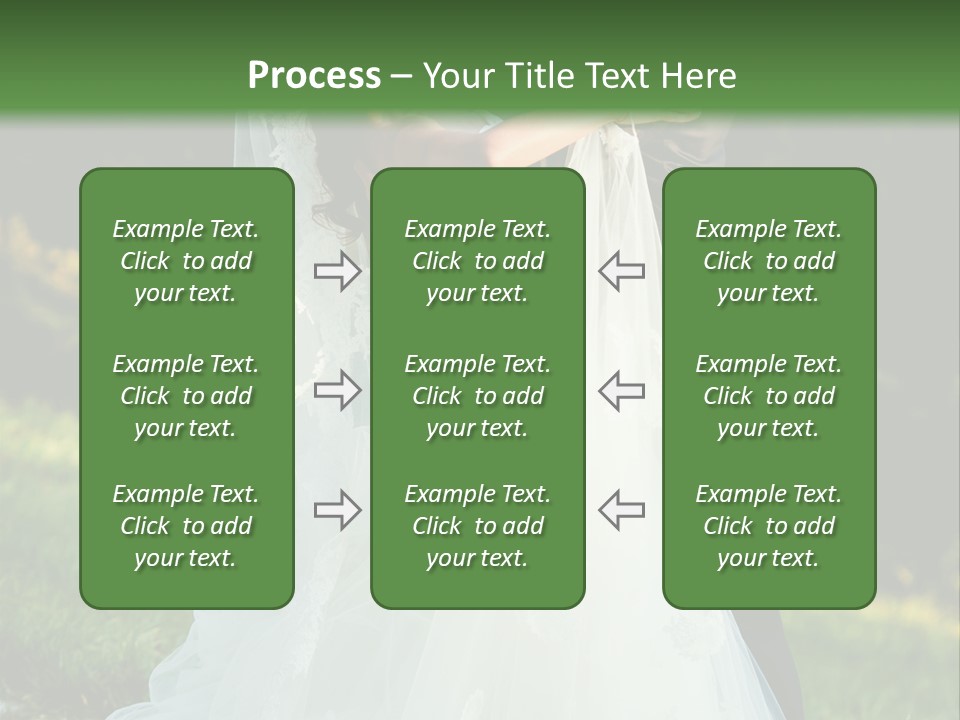 Process – Your Title Text Here

Example Text. Click to add your text.

Example Text. Click to add your text.

Example Text. Click to add your text.

Example Text. Click to add your text.

Example Text. Click to add your text.

Example Text. Click to add your text.

Example Text. Click to add your text.

Example Text. Click to add your text.

Example Text. Click to add your text.